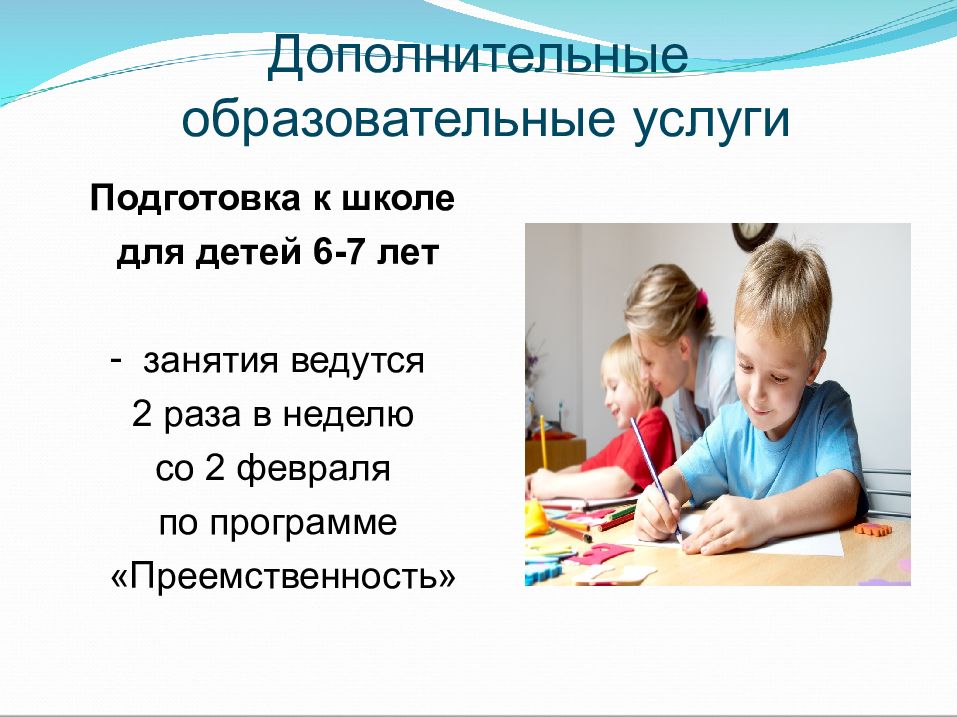 Дополнительные образовательные услуги

Подготовка к школе для детей 6-7 лет

- занятия ведутся 2 раза в неделю со 2 февраля по программе «Преемственность»